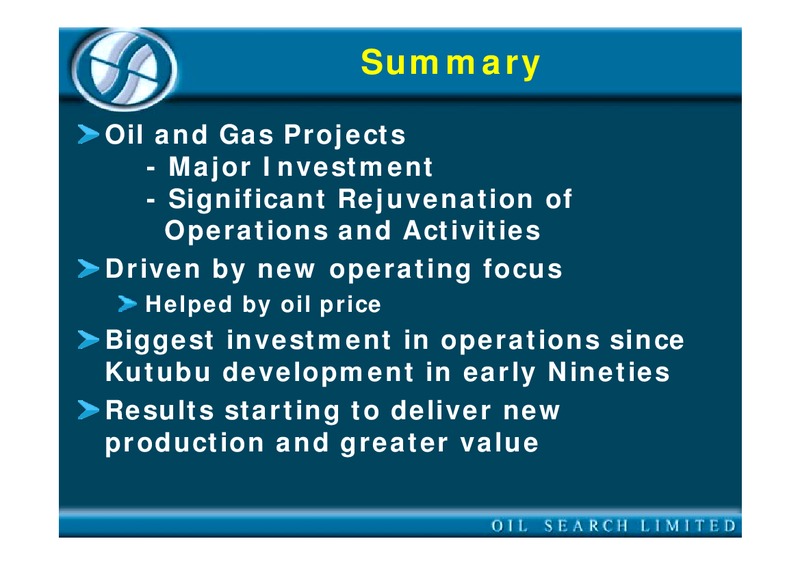 Summary

Oil and Gas Projects
- Major Investment
- Significant Rejuvenation of Operations and Activities

Driven by new operating focus

Helped by oil price

Biggest investment in operations since Kutubu development in early Nineties

Results starting to deliver new production and greater value

OIL SEARCH LIMITED